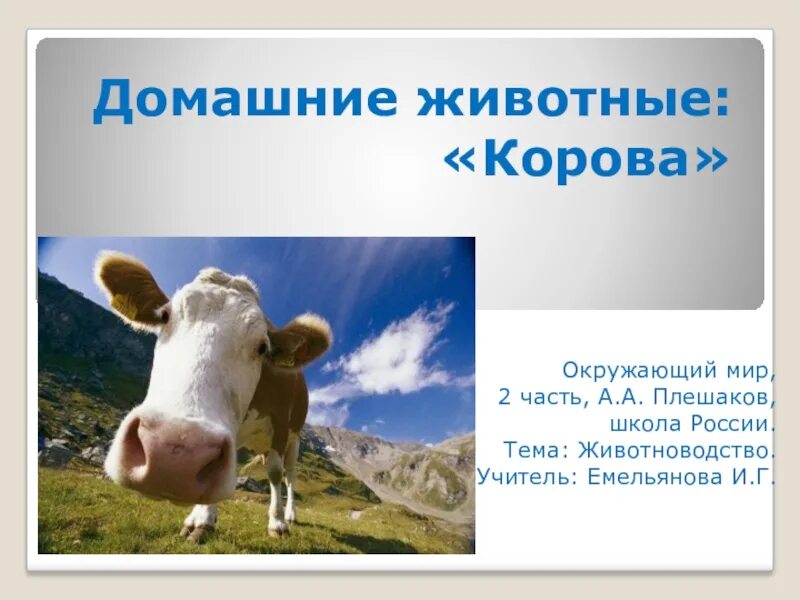 Домашние животные: «Корова»

Окружающий мир, 2 часть, А.А. Плешаков, школа России. Тема: Животноводство. Учитель: Емельянова И.Г.